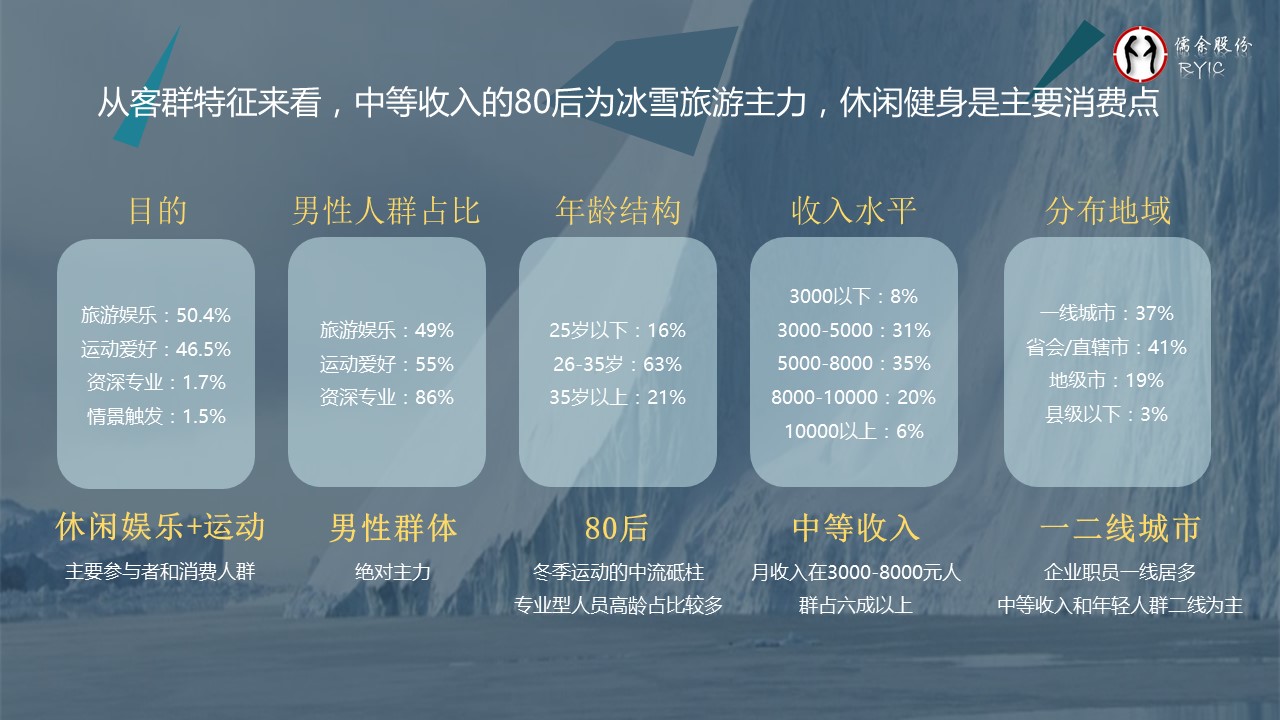 儒余股份
RYIC

从客群特征来看，中等收入的80后为冰雪旅游主力，休闲健身是主要消费点

目的

旅游娱乐：50.4%
运动爱好：46.5%
资深专业：1.7%
情景触发：1.5%

休闲娱乐+运动
主要参与者和消费人群

男性人群占比

旅游娱乐：49%
运动爱好：55%
资深专业：86%

男性群体
绝对主力

年龄结构

25岁以下：16%
26-35岁：63%
35岁以上：21%

80后
冬季运动的中流砥柱
专业型人员高龄占比较多

收入水平

3000以下：8%
3000-5000：31%
5000-8000：35%
8000-10000：20%
10000以上：6%

中等收入
月收入在3000-8000元人群占六成以上

分布地域

一线城市：37%
省会/直辖市：41%
地级市：19%
县级以下：3%

一二线城市
企业职员一线居多
中等收入和年轻人群二线为主